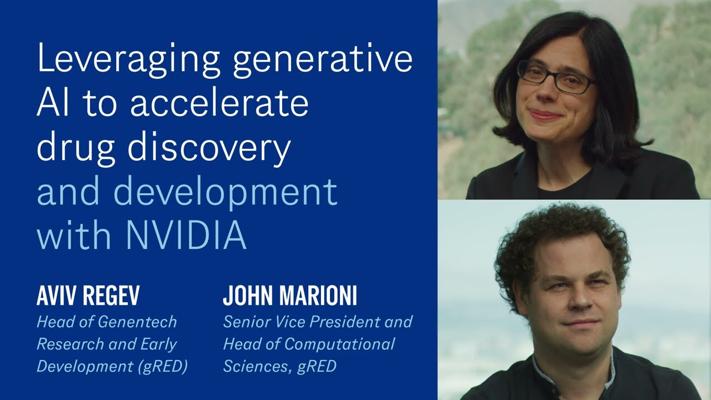 Leveraging generative AI to accelerate drug discovery and development with NVIDIA

AVIV REGEV
Head of Genentech Research and Early Development (gRED)

JOHN MARIONI
Senior Vice President and Head of Computational Sciences, gRED